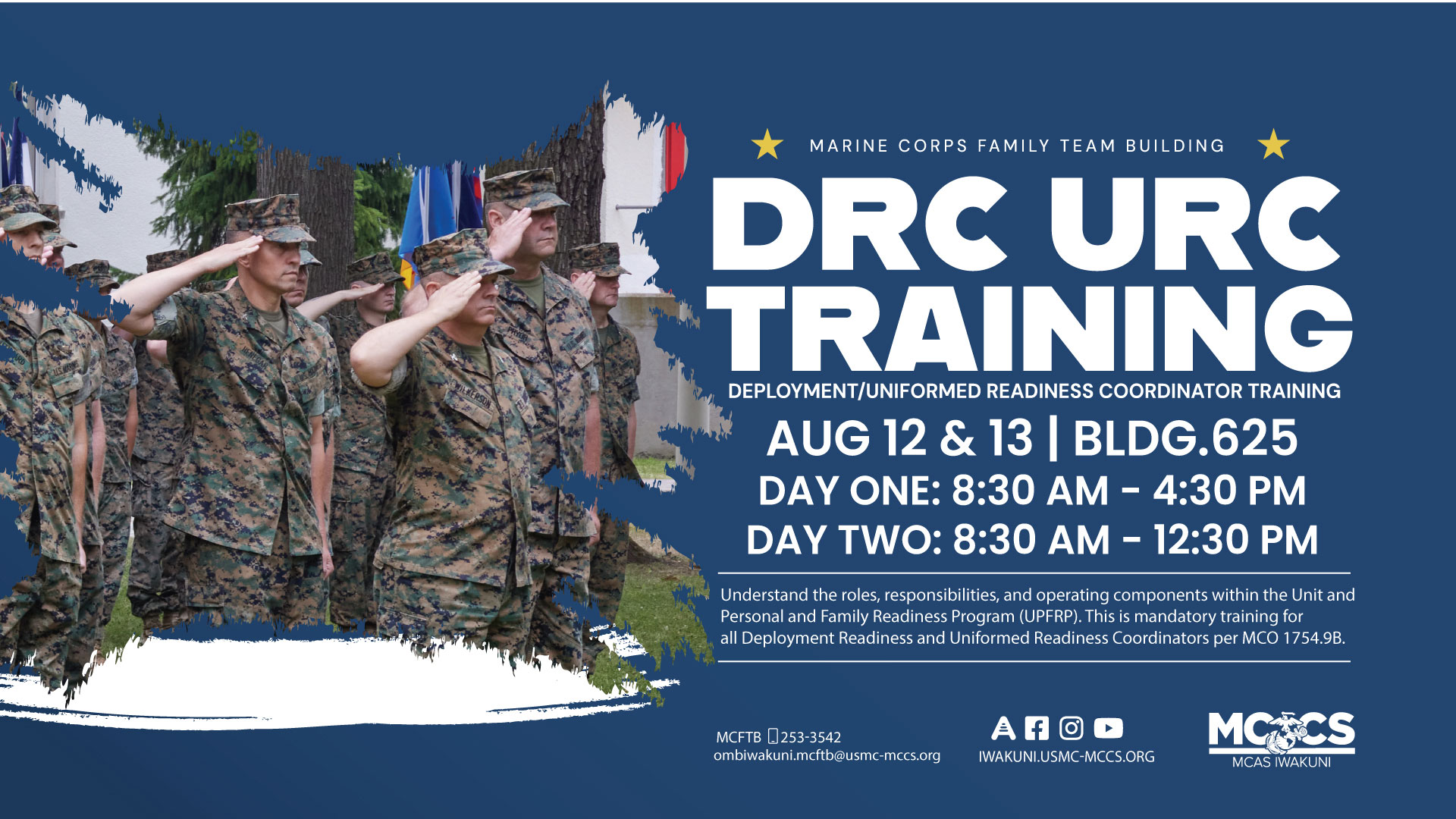 MARINE CORPS FAMILY TEAM BUILDING

DRC URC TRAINING

DEPLOYMENT/UNIFORMED READINESS COORDINATOR TRAINING

AUG 12 & 13 | BLDG.625

DAY ONE: 8:30 AM - 4:30 PM

DAY TWO: 8:30 AM - 12:30 PM

Understand the roles, responsibilities, and operating components within the Unit and Personal and Family Readiness Program (UPFRP). This is mandatory training for all Deployment Readiness and Uniformed Readiness Coordinators per MCO 1754.9B.

MCFTB 253-3542
ombiwakuni.mcftb@usmc-mccs.org

IWAKUNI.USMC-MCCS.ORG

MCCS
MCAS IWAKUNI